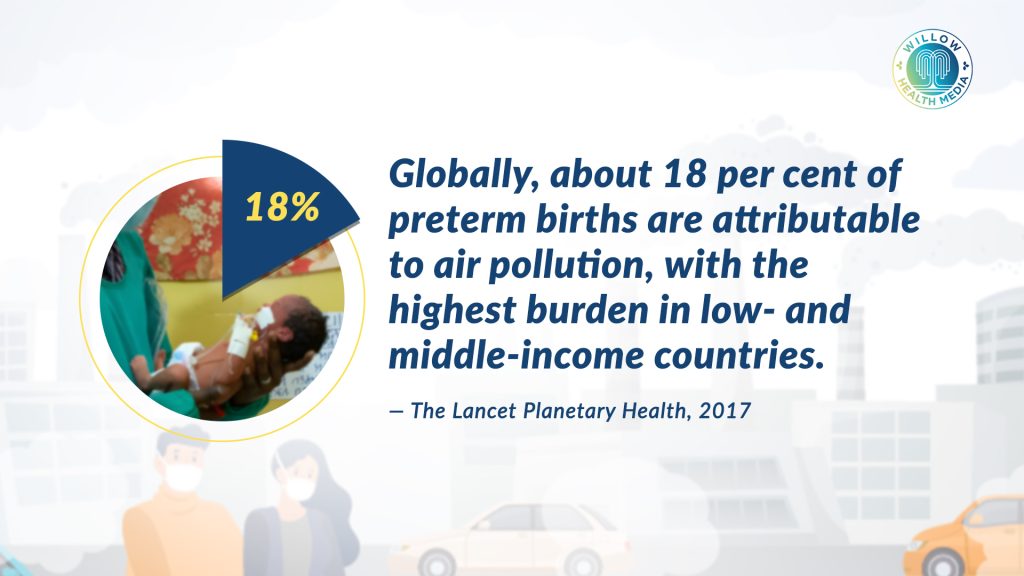 WILLOW HEALTH MEDIA

18%

Globally, about 18 per cent of preterm births are attributable to air pollution, with the highest burden in low- and middle-income countries.

— The Lancet Planetary Health, 2017